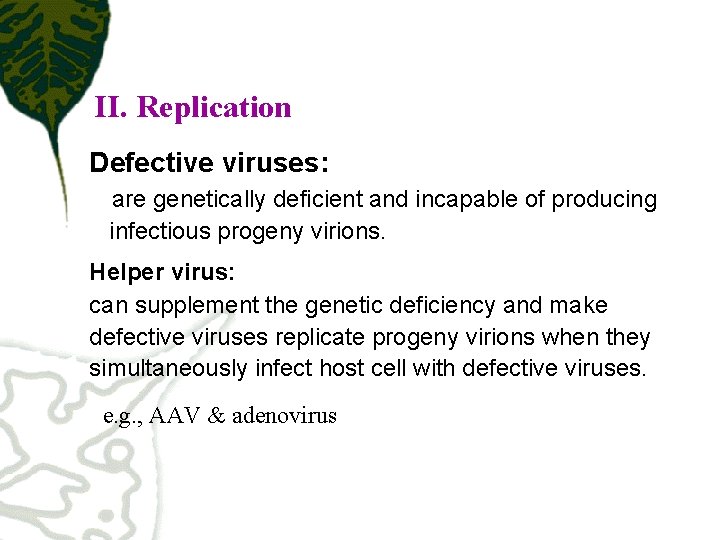 II. Replication

Defective viruses:

are genetically deficient and incapable of producing infectious progeny virions.

Helper virus:

can supplement the genetic deficiency and make defective viruses replicate progeny virions when they simultaneously infect host cell with defective viruses.

e.g., AAV & adenovirus